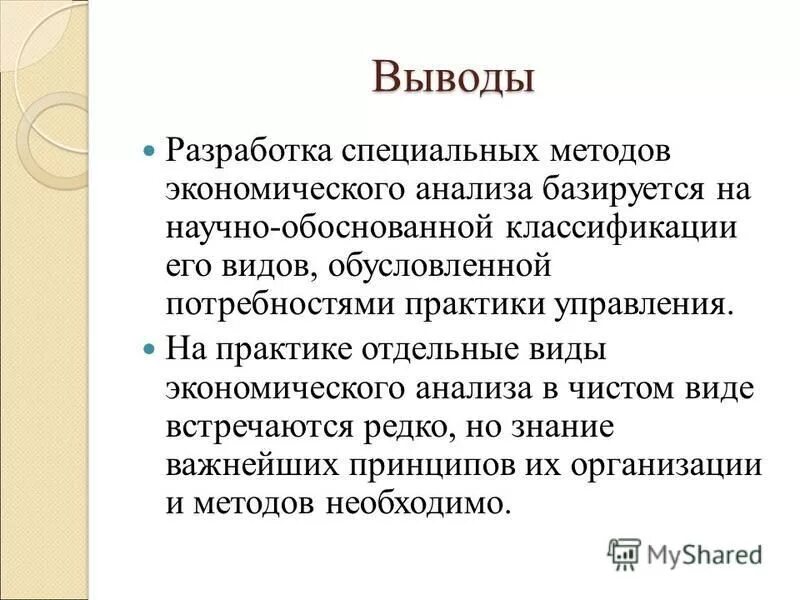 Выводы

Разработка специальных методов экономического анализа базируется на научно-обоснованной классификации его видов, обусловленной потребностями практики управления.

На практике отдельные виды экономического анализа в чистом виде встречаются редко, но знание важнейших принципов их организации и методов необходимо.

MyShared